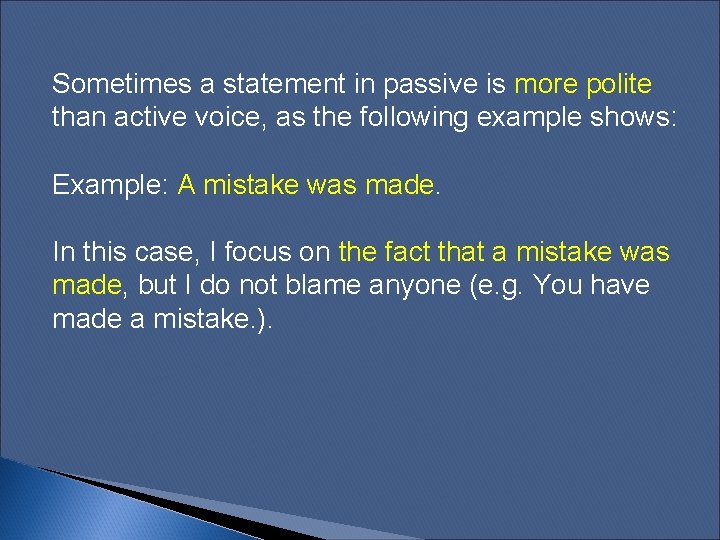 Sometimes a statement in passive is more polite than active voice, as the following example shows:

Example: A mistake was made.

In this case, I focus on the fact that a mistake was made, but I do not blame anyone (e.g. You have made a mistake.).